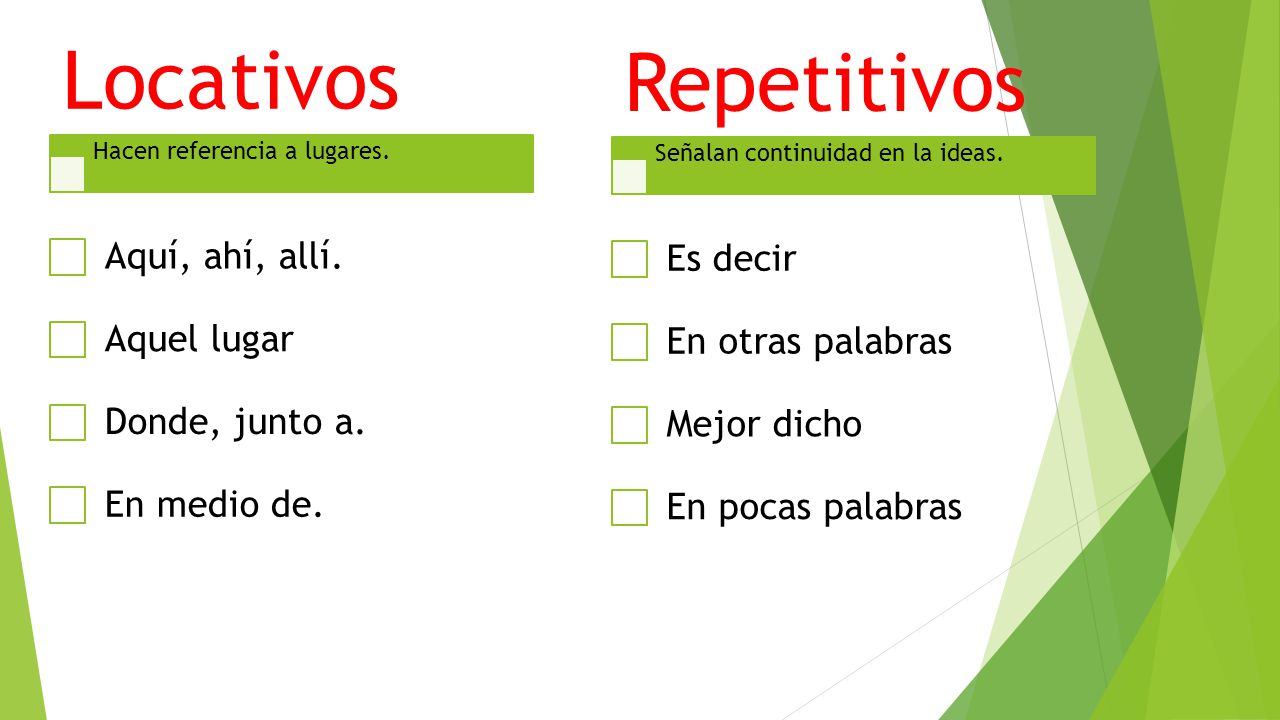 Locativos

Hacen referencia a lugares.

Aquí, ahí, allí.

Aquel lugar

Donde, junto a.

En medio de.

Repetitivos

Señalan continuidad en la ideas.

Es decir

En otras palabras

Mejor dicho

En pocas palabras